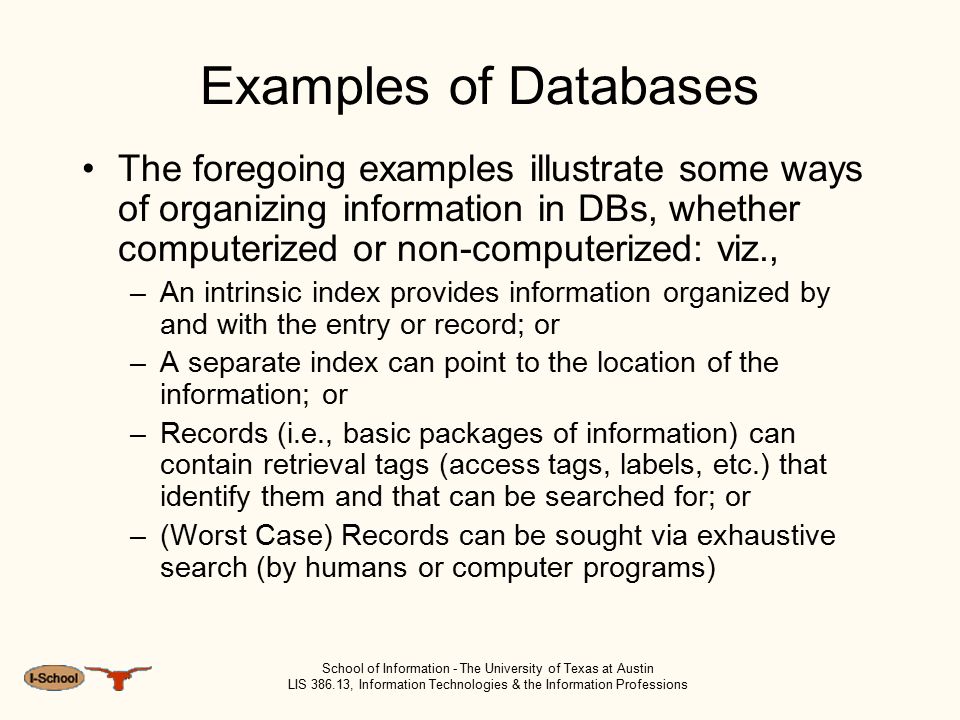 Examples of Databases

• The foregoing examples illustrate some ways of organizing information in DBs, whether computerized or non-computerized: viz.,

– An intrinsic index provides information organized by and with the entry or record; or

– A separate index can point to the location of the information; or

– Records (i.e., basic packages of information) can contain retrieval tags (access tags, labels, etc.) that identify them and that can be searched for; or

– (Worst Case) Records can be sought via exhaustive search (by humans or computer programs)

I-School

School of Information - The University of Texas at Austin
LIS 386.13, Information Technologies & the Information Professions